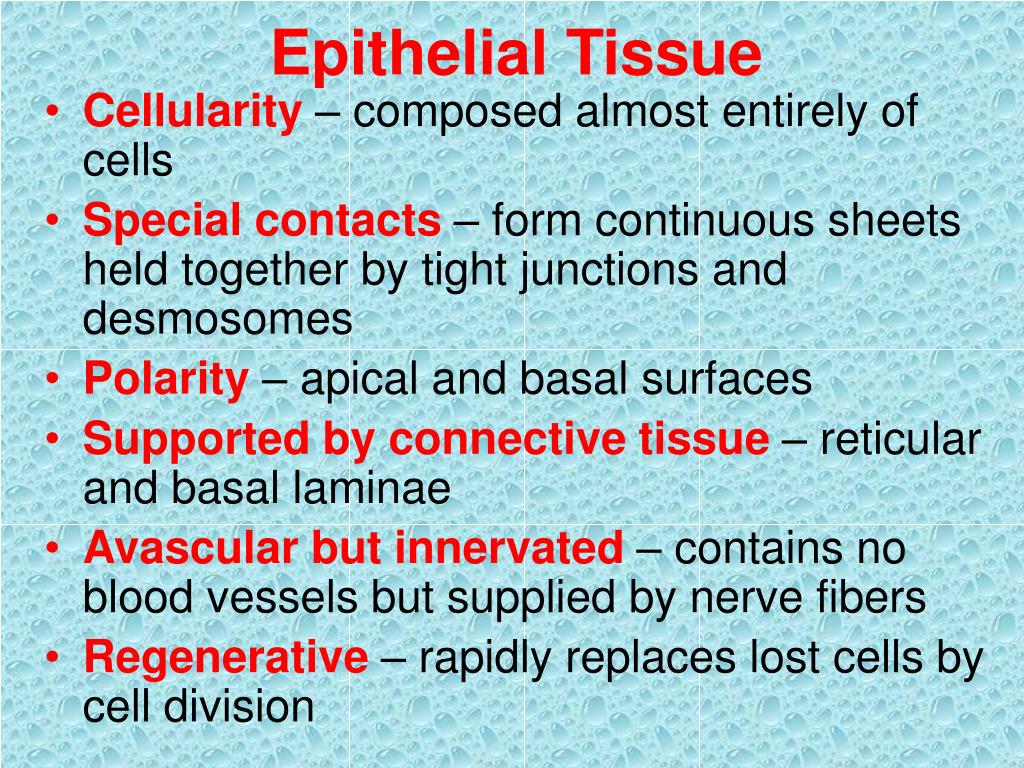 Epithelial Tissue

• Cellularity – composed almost entirely of cells
• Special contacts – form continuous sheets held together by tight junctions and desmosomes
• Polarity – apical and basal surfaces
• Supported by connective tissue – reticular and basal laminae
• Avascular but innervated – contains no blood vessels but supplied by nerve fibers
• Regenerative – rapidly replaces lost cells by cell division